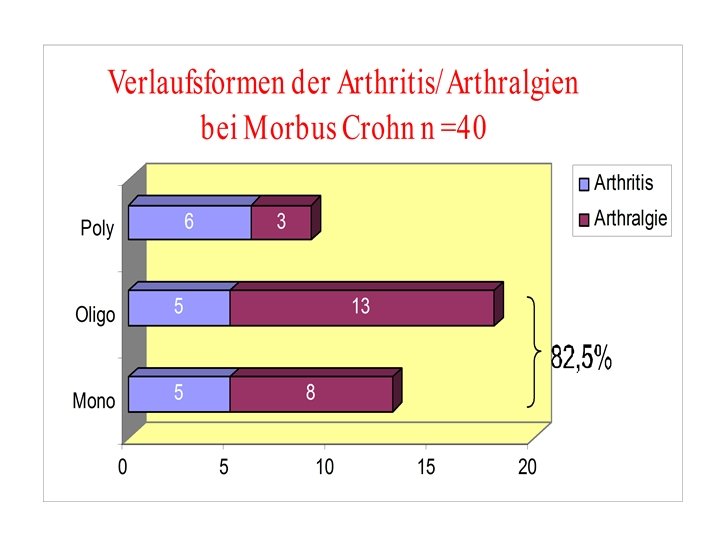 Verlaufsformen der Arthritis/ Arthralgien bei Morbus Crohn n =40

Arthritis
Arthralgie

Poly
6
3

Oligo
5
13

Mono
5
8

82,5%

0
5
10
15
20